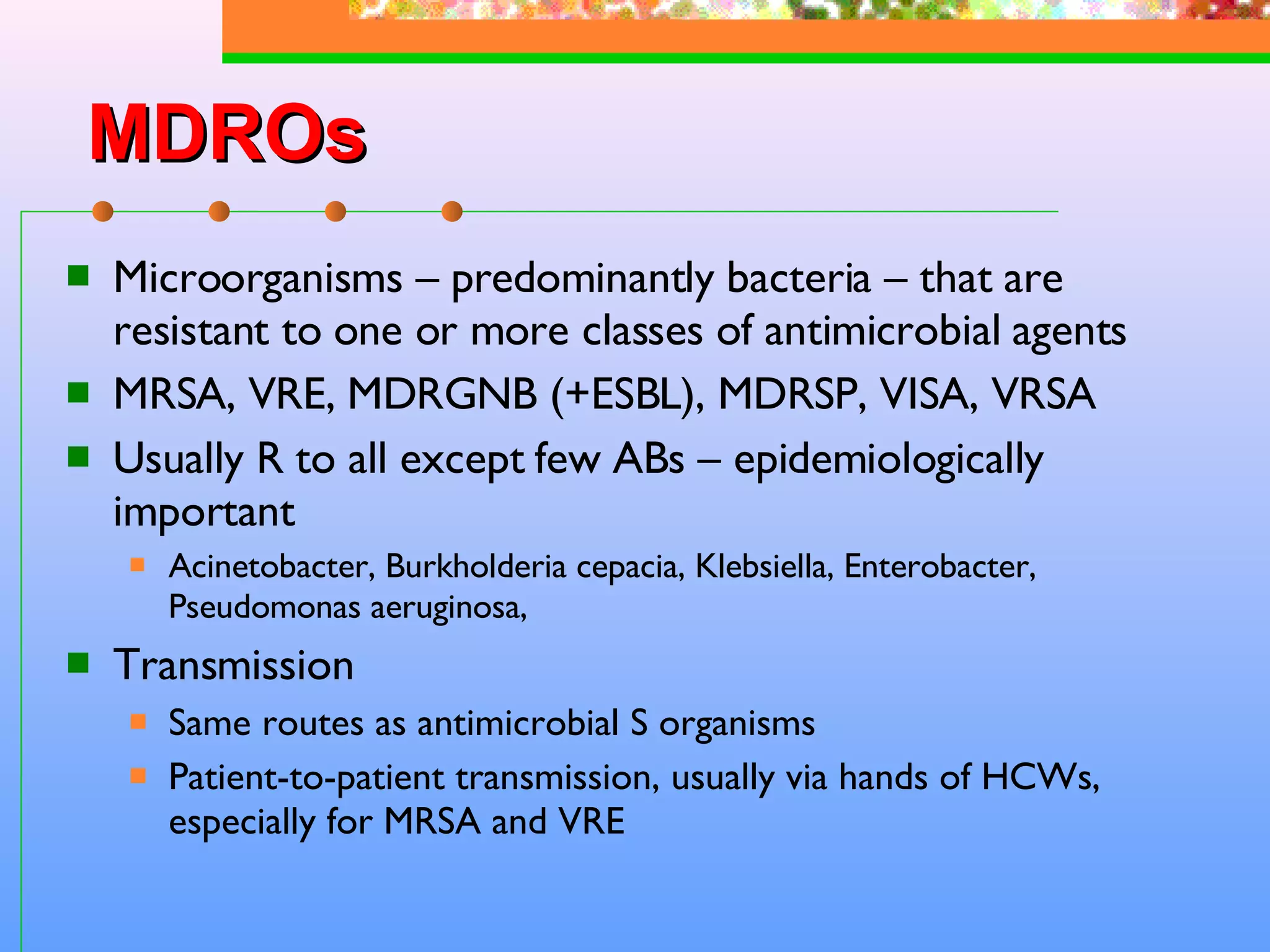 MDROs

- Microorganisms – predominantly bacteria – that are resistant to one or more classes of antimicrobial agents
- MRSA, VRE, MDRGNB (+ESBL), MDRSP, VISA, VRSA
- Usually R to all except few ABs – epidemiologically important
  - Acinetobacter, Burkholderia cepacia, Klebsiella, Enterobacter, Pseudomonas aeruginosa,
- Transmission
  - Same routes as antimicrobial S organisms
  - Patient-to-patient transmission, usually via hands of HCWs, especially for MRSA and VRE